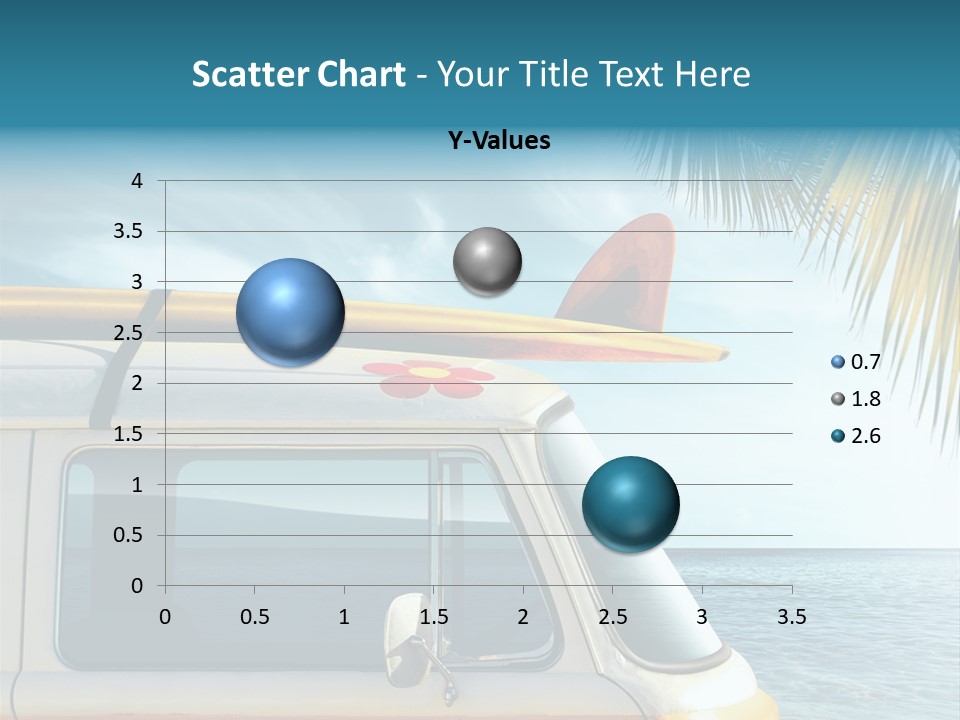 Scatter Chart - Your Title Text Here

Y-Values

4
3.5
3
2.5
2
1.5
1
0.5
0

0 0.5 1 1.5 2 2.5 3 3.5

0.7
1.8
2.6